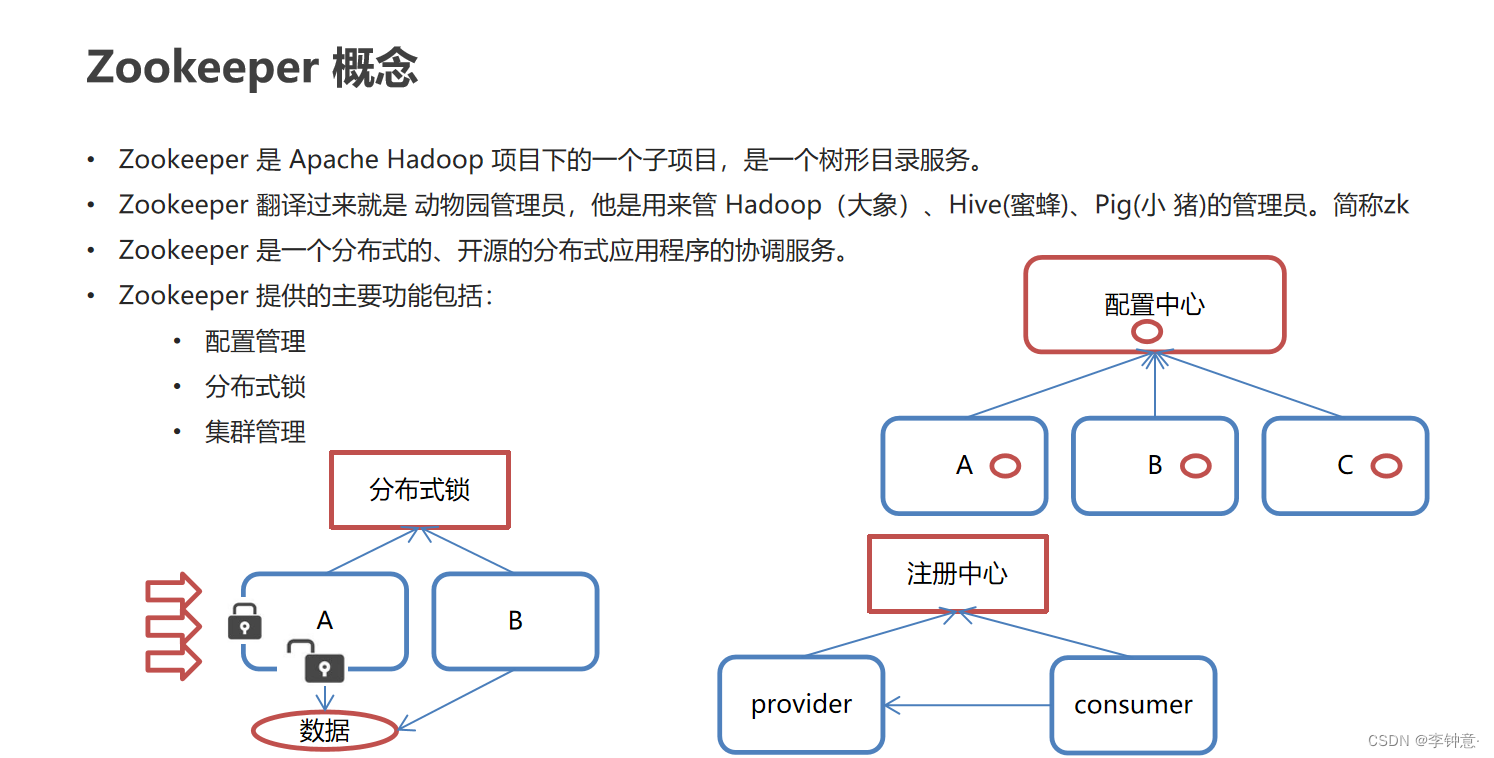 Zookeeper 概念

• Zookeeper 是 Apache Hadoop 项目下的一个子项目，是一个树形目录服务。
• Zookeeper 翻译过来就是 动物园管理员，他是用来管 Hadoop（大象）、Hive(蜜蜂)、Pig(小 猪)的管理员。简称zk
• Zookeeper 是一个分布式的、开源的分布式应用程序的协调服务。
• Zookeeper 提供的主要功能包括：
  • 配置管理
  • 分布式锁
  • 集群管理

配置中心

A

B

C

分布式锁

A

B

数据

注册中心

provider

consumer

CSDN @李钟意·